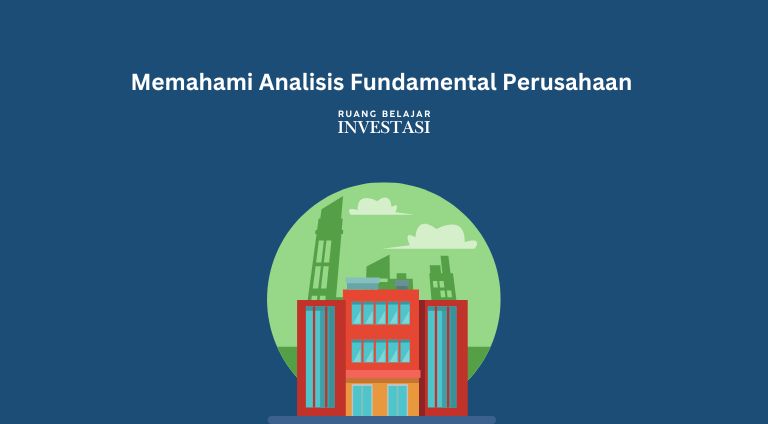 Memahami Analisis Fundamental Perusahaan

RUANG BELAJAR
INVESTASI